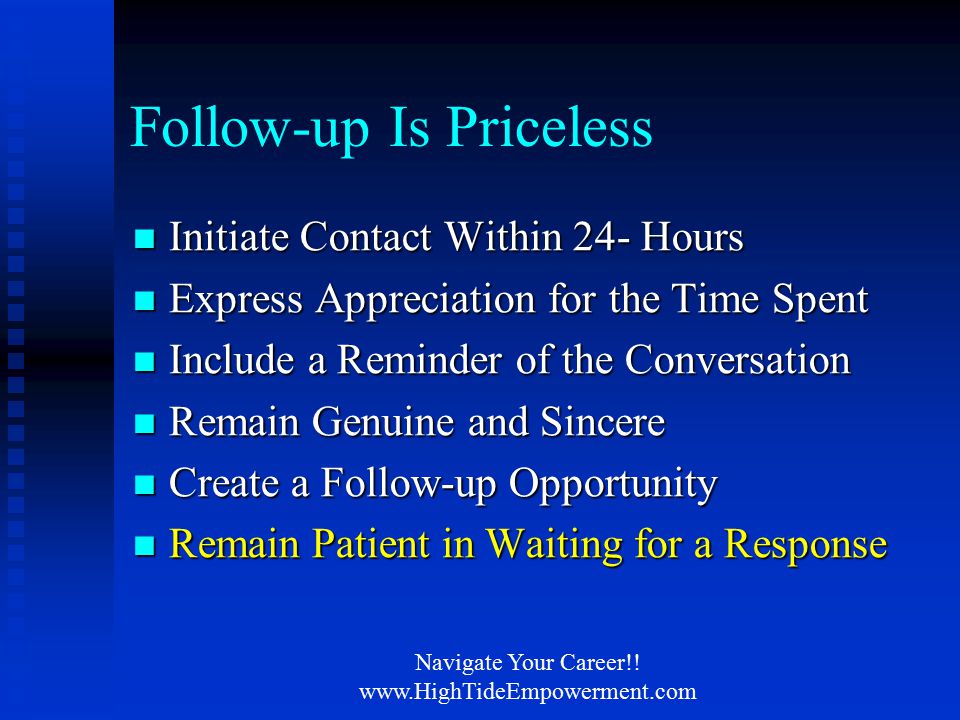 Follow-up Is Priceless

- Initiate Contact Within 24- Hours
- Express Appreciation for the Time Spent
- Include a Reminder of the Conversation
- Remain Genuine and Sincere
- Create a Follow-up Opportunity
- Remain Patient in Waiting for a Response

Navigate Your Career!!
www.HighTideEmpowerment.com